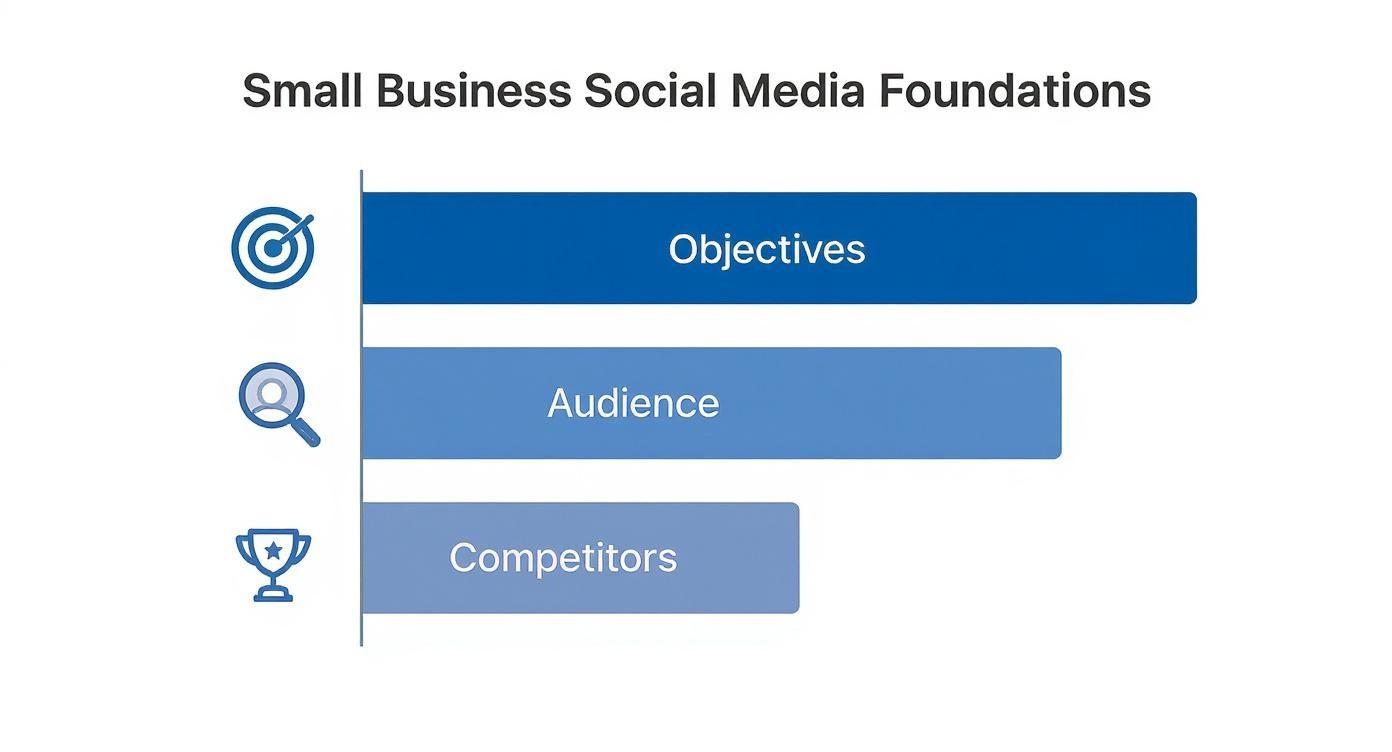 Small Business Social Media Foundations

Objectives

Audience

Competitors